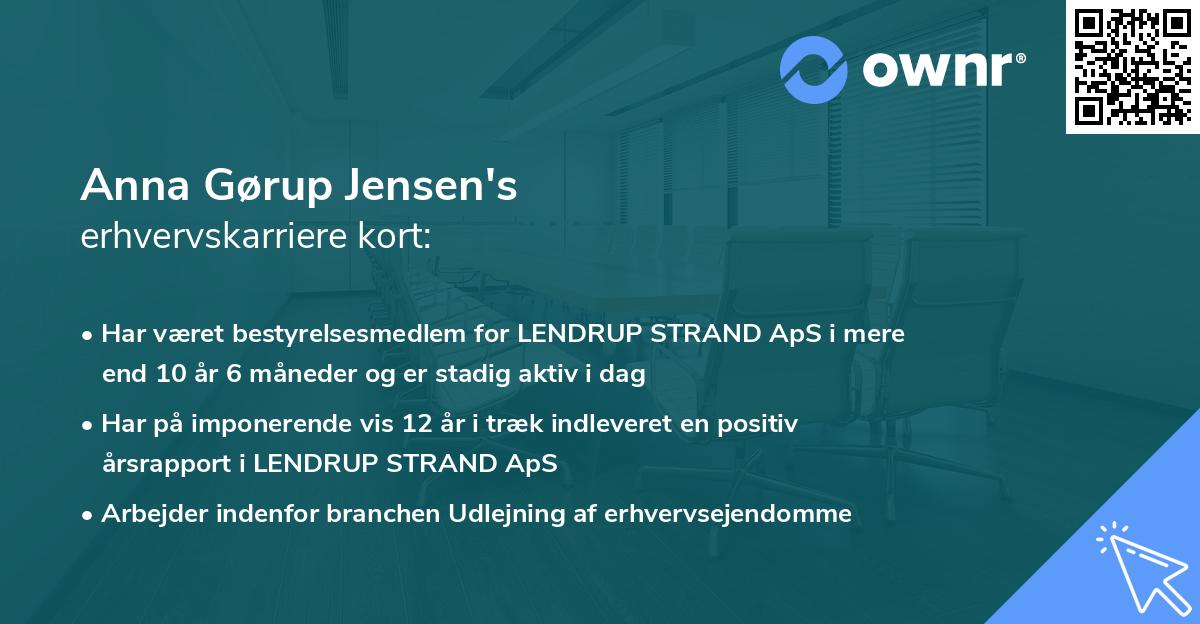 ownr®

Anna Gørup Jensen's
erhvervskarriere kort:

• Har været bestyrelsesmedlem for LENDRUP STRAND ApS i mere end 10 år 6 måneder og er stadig aktiv i dag

• Har på imponerende vis 12 år i træk indleveret en positiv årsrapport i LENDRUP STRAND ApS

• Arbejder indenfor branchen Udlejning af erhvervsejendomme